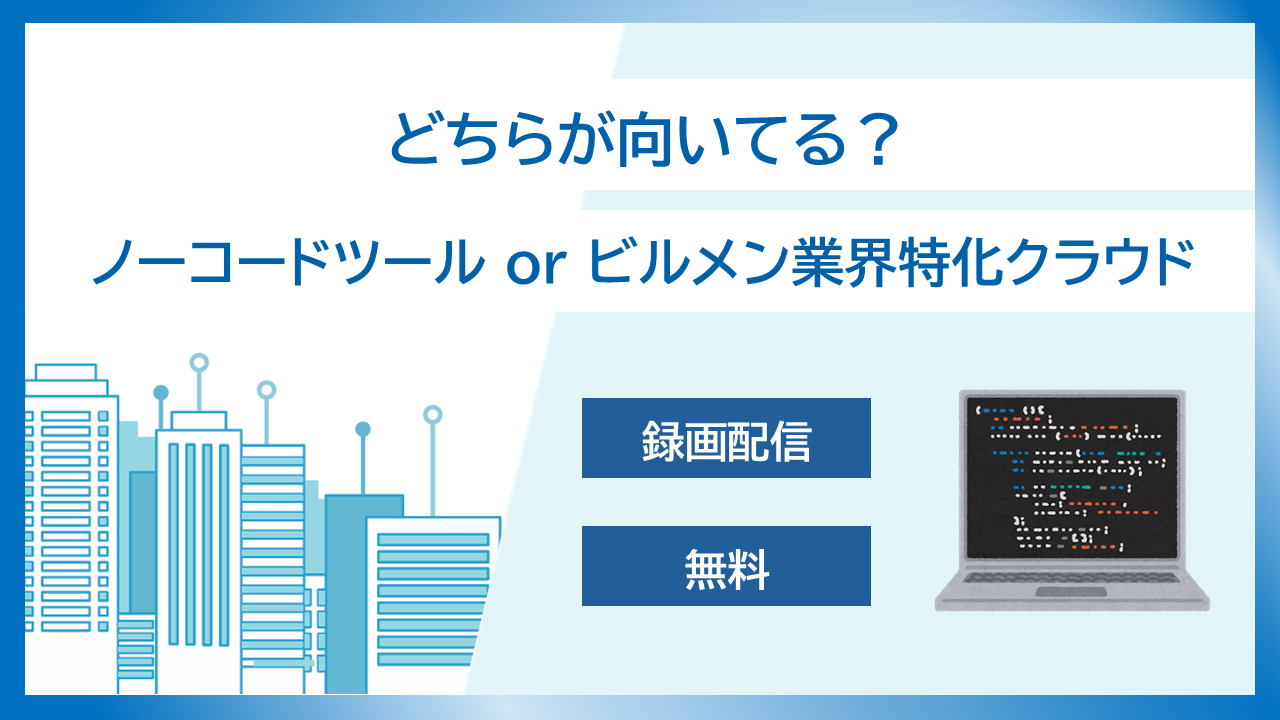 どちらが向いてる？

ノーコードツール or ビルメン業界特化クラウド

録画配信

無料